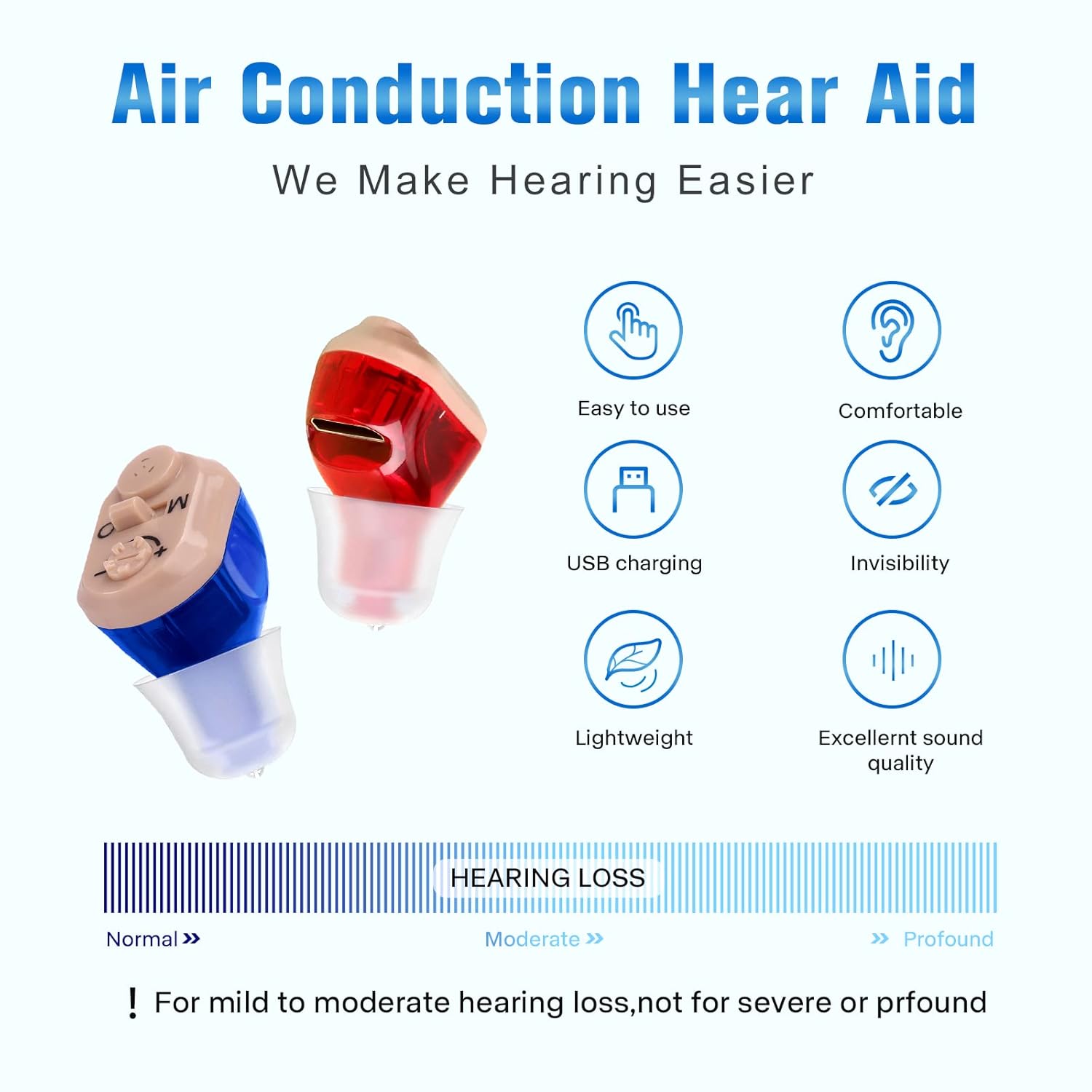 Air Conduction Hear Aid

We Make Hearing Easier

M
O
+
−

Easy to use

Comfortable

USB charging

Invisibility

Lightweight

Excellernt sound quality

HEARING LOSS

Normal »

Moderate »

» Profound

! For mild to moderate hearing loss,not for severe or prfound